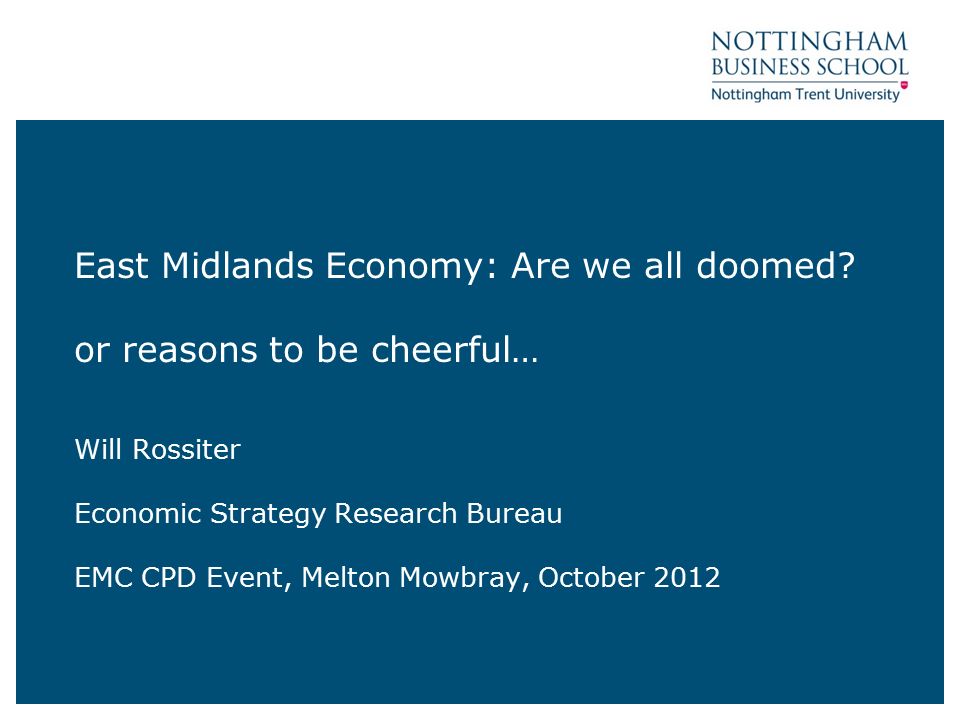 NOTTINGHAM
BUSINESS SCHOOL
Nottingham Trent University

East Midlands Economy: Are we all doomed?

or reasons to be cheerful…

Will Rossiter

Economic Strategy Research Bureau

EMC CPD Event, Melton Mowbray, October 2012